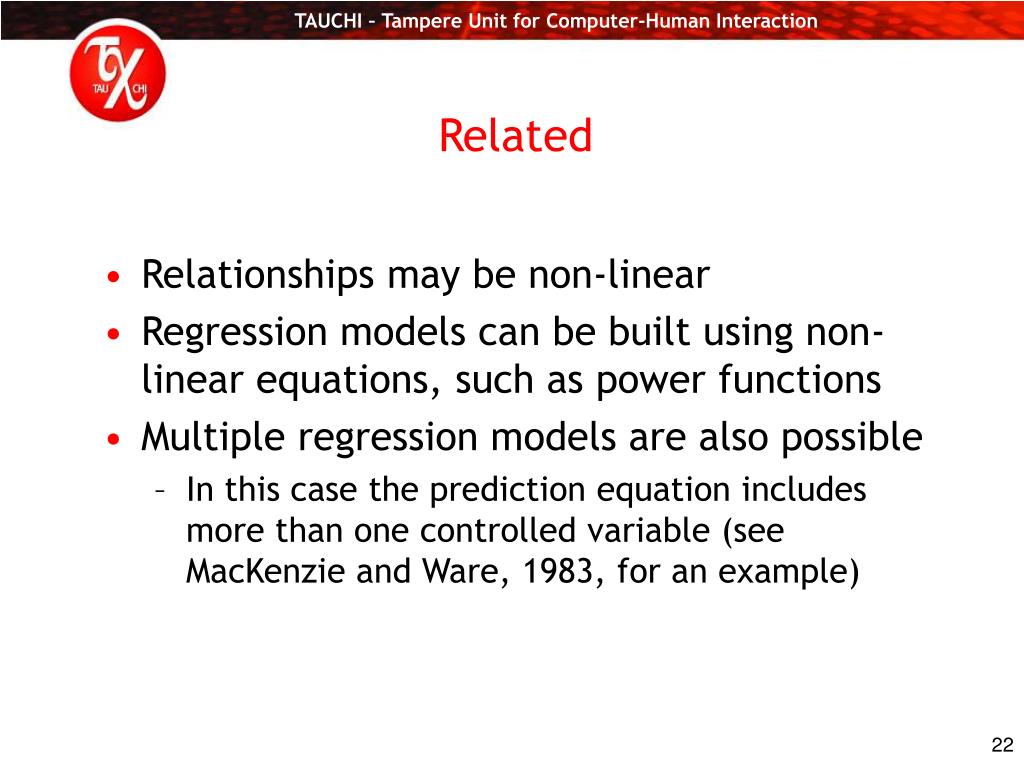 TAUCHI – Tampere Unit for Computer-Human Interaction

TAU CHI

Related

• Relationships may be non-linear
• Regression models can be built using non-linear equations, such as power functions
• Multiple regression models are also possible
– In this case the prediction equation includes more than one controlled variable (see MacKenzie and Ware, 1983, for an example)

22